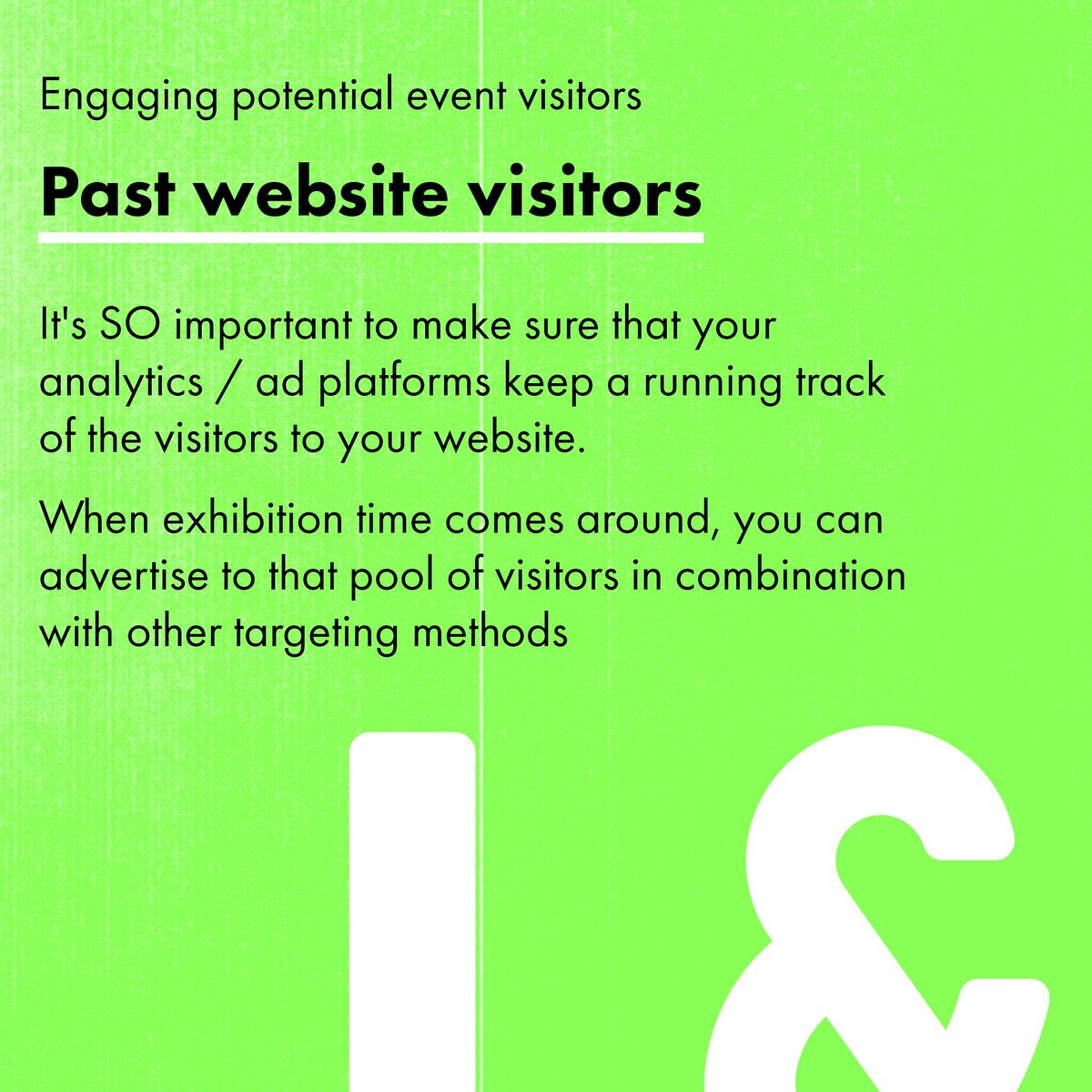 Engaging potential event visitors

Past website visitors

It's SO important to make sure that your analytics / ad platforms keep a running track of the visitors to your website.

When exhibition time comes around, you can advertise to that pool of visitors in combination with other targeting methods

I&